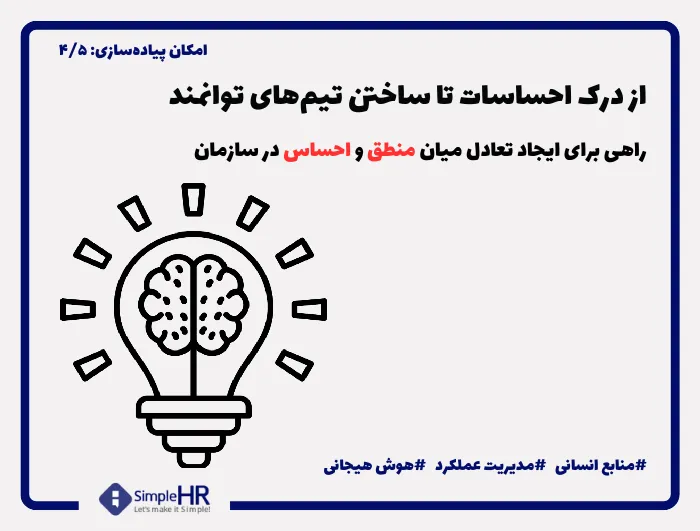 امکان پیاده‌سازی: ۴/۵

از درک احساسات تا ساختن تیم‌های توانمند

راهی برای ایجاد تعادل میان منطق و احساس در سازمان

#منابع انسانی #مدیریت عملکرد #هوش هیجانی

SimpleHR
Let's make it Simple!